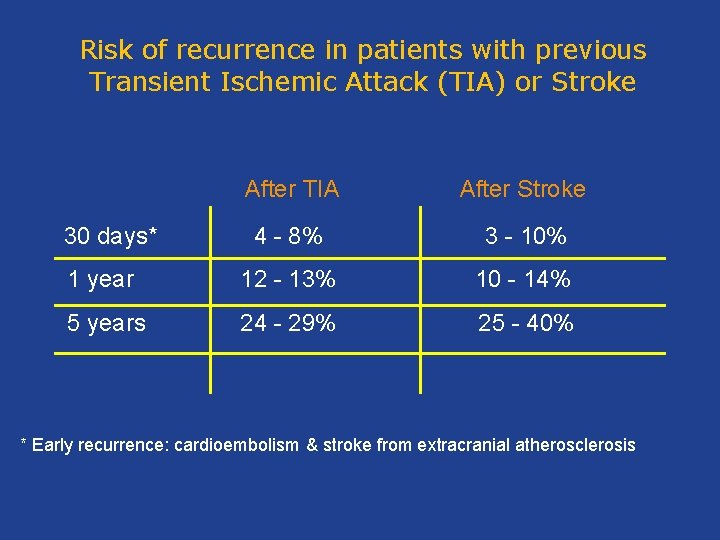 Risk of recurrence in patients with previous Transient Ischemic Attack (TIA) or Stroke

| | After TIA | After Stroke |
|---|---|---|
| 30 days* | 4 - 8% | 3 - 10% |
| 1 year | 12 - 13% | 10 - 14% |
| 5 years | 24 - 29% | 25 - 40% |

* Early recurrence: cardioembolism & stroke from extracranial atherosclerosis